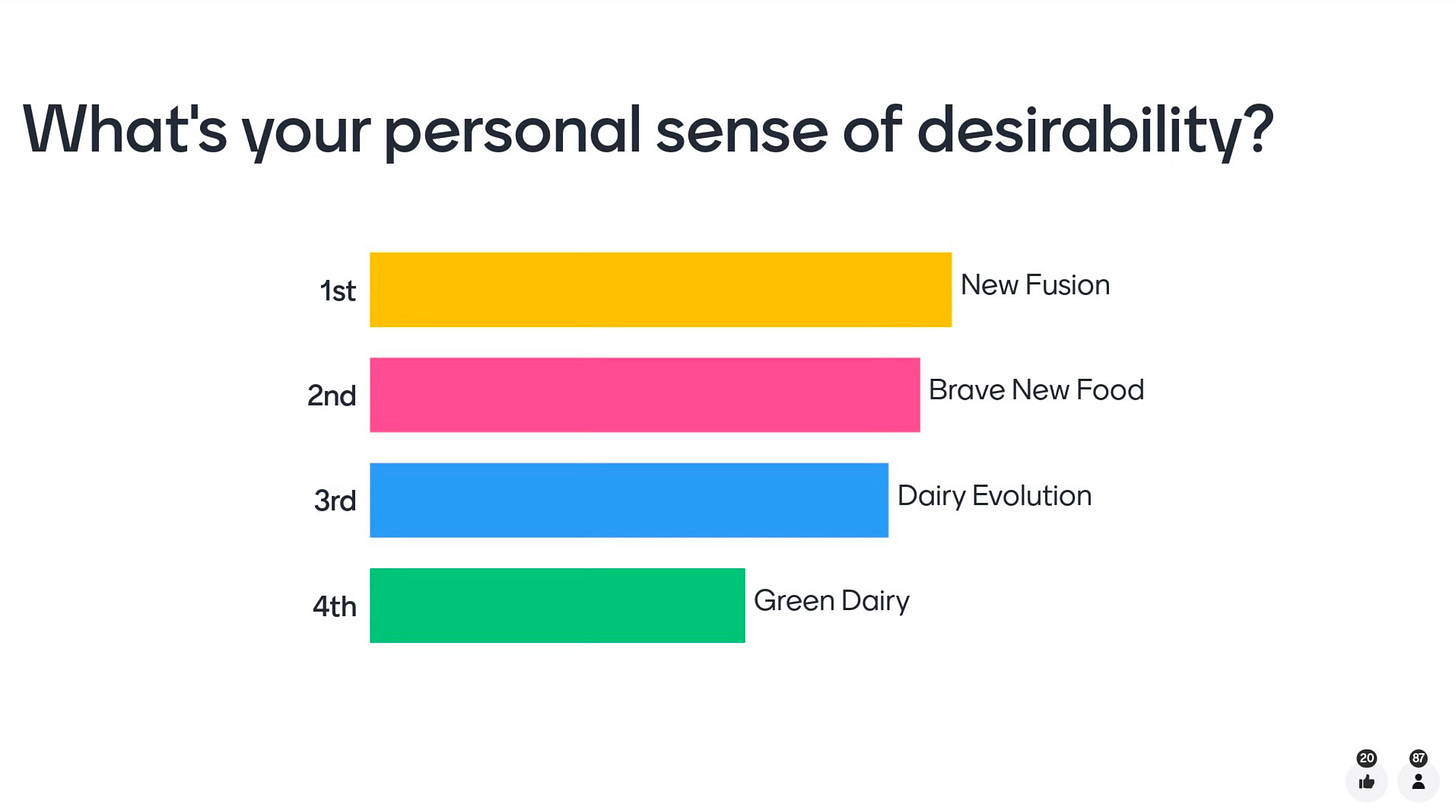 What's your personal sense of desirability?

1st New Fusion

2nd Brave New Food

3rd Dairy Evolution

4th Green Dairy

20 87